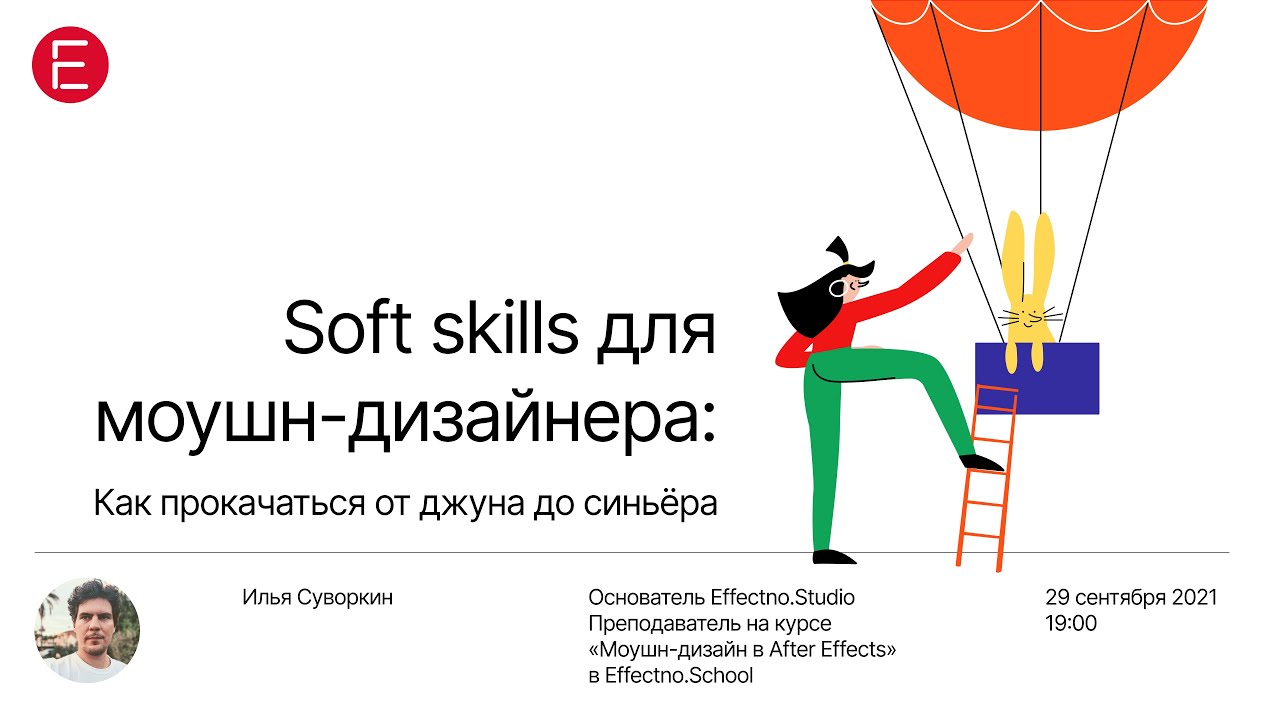 Soft skills для моушн-дизайнера:

Как прокачаться от джуна до синьёра

Илья Суворкин

Основатель Effectno.Studio
Преподаватель на курсе «Моушн-дизайн в After Effects» в Effectno.School

29 сентября 2021
19:00